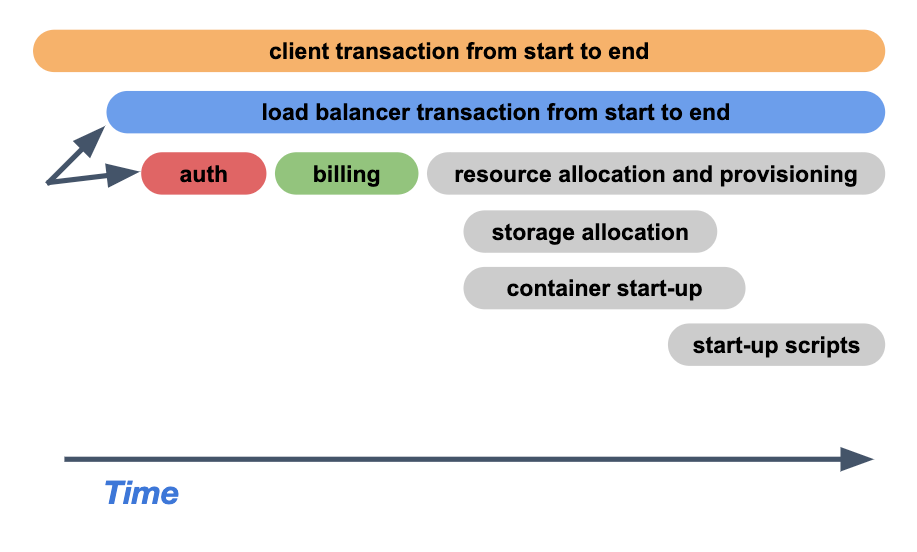 client transaction from start to end

load balancer transaction from start to end

auth

billing

resource allocation and provisioning

storage allocation

container start-up

start-up scripts

Time